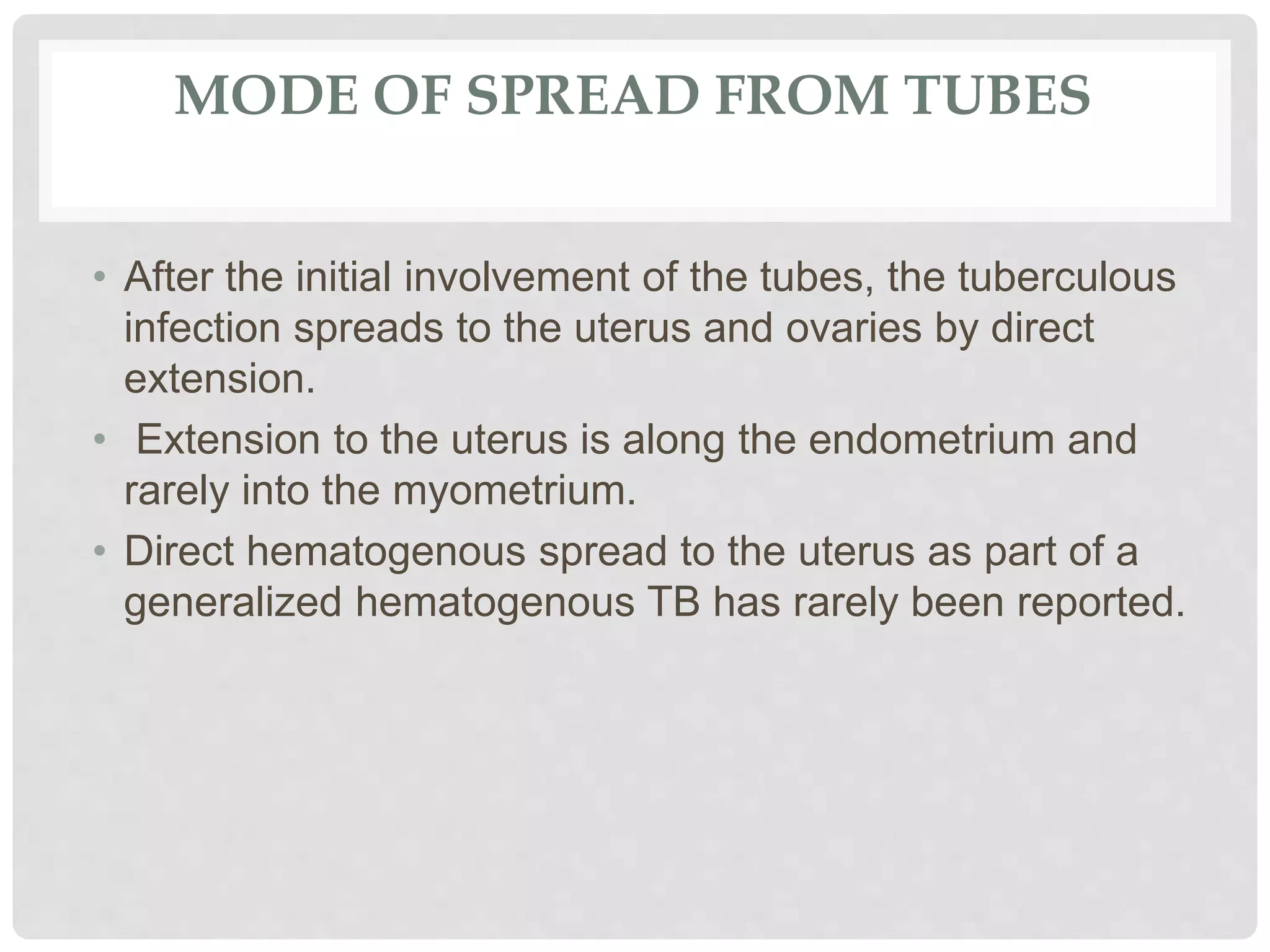 MODE OF SPREAD FROM TUBES

• After the initial involvement of the tubes, the tuberculous infection spreads to the uterus and ovaries by direct extension.

• Extension to the uterus is along the endometrium and rarely into the myometrium.

• Direct hematogenous spread to the uterus as part of a generalized hematogenous TB has rarely been reported.